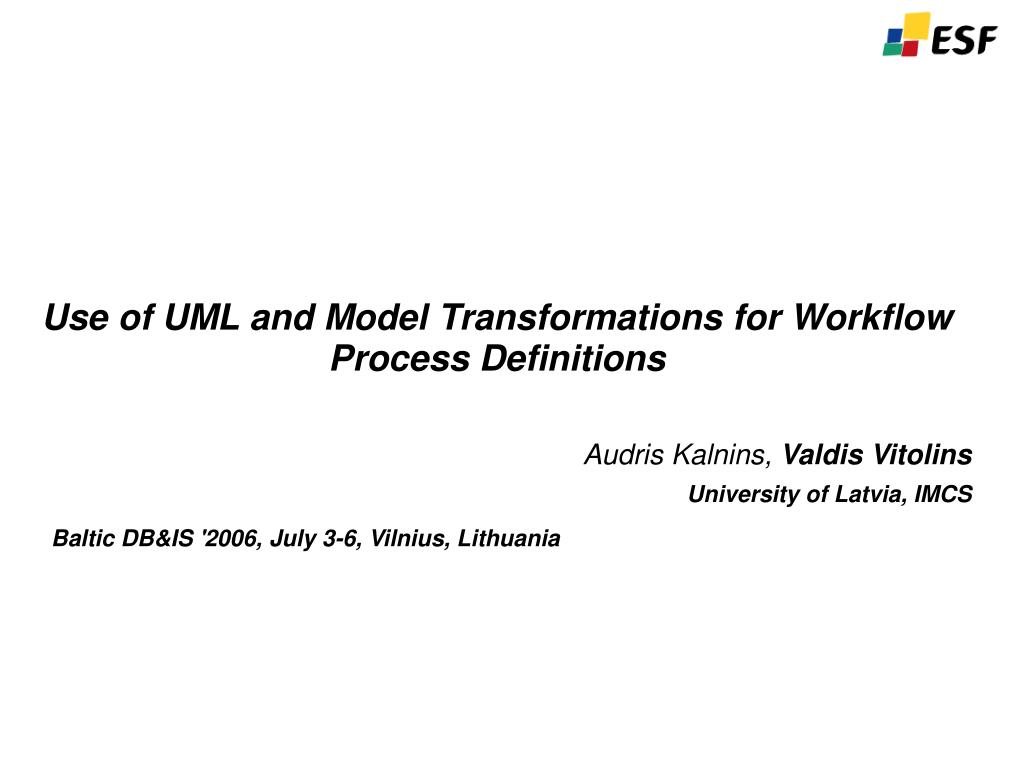 ESF

Use of UML and Model Transformations for Workflow Process Definitions

Audris Kalnins, Valdis Vitolins
University of Latvia, IMCS

Baltic DB&IS '2006, July 3-6, Vilnius, Lithuania